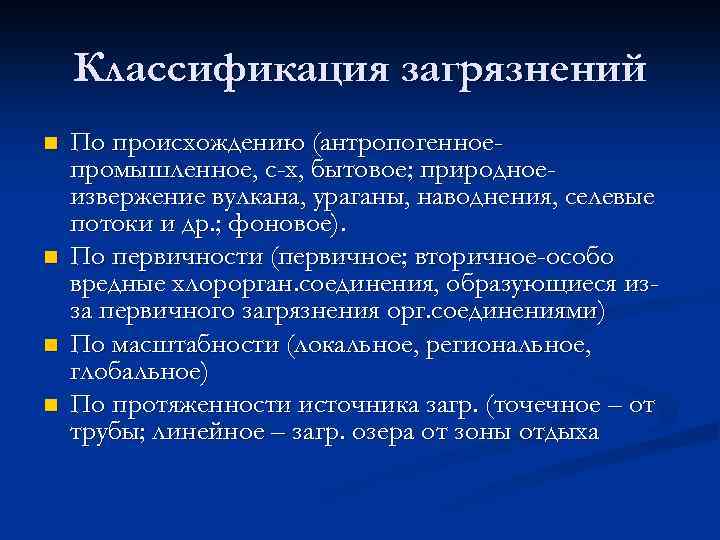 Классификация загрязнений

По происхождению (антропогенное-промышленное, с-х, бытовое; природное-извержение вулкана, ураганы, наводнения, селевые потоки и др.; фоновое).

По первичности (первичное; вторичное-особо вредные хлорорган.соединения, образующиеся из-за первичного загрязнения орг.соединениями)

По масштабности (локальное, региональное, глобальное)

По протяженности источника загр. (точечное – от трубы; линейное – загр. озера от зоны отдыха